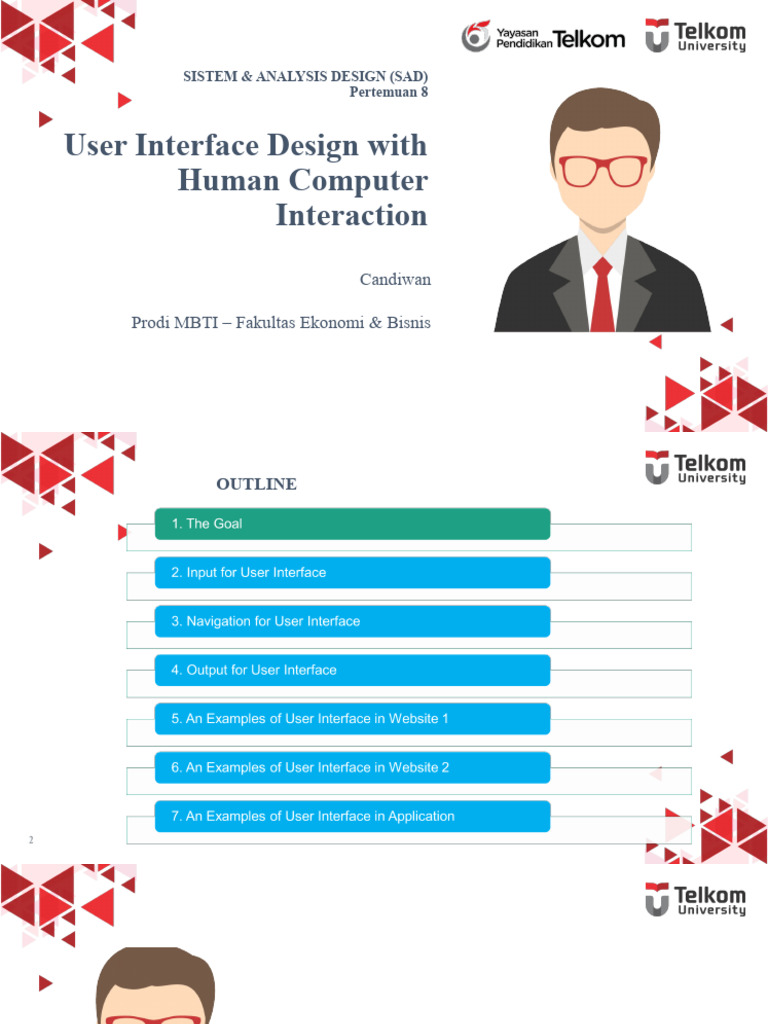 Yayasan Pendidikan Telkom

Telkom University

SISTEM & ANALYSIS DESIGN (SAD)
Pertemuan 8

User Interface Design with Human Computer Interaction

Candiwan

Prodi MBTI – Fakultas Ekonomi & Bisnis

Telkom University

OUTLINE

1. The Goal

2. Input for User Interface

3. Navigation for User Interface

4. Output for User Interface

5. An Examples of User Interface in Website 1

6. An Examples of User Interface in Website 2

7. An Examples of User Interface in Application

2

Telkom University